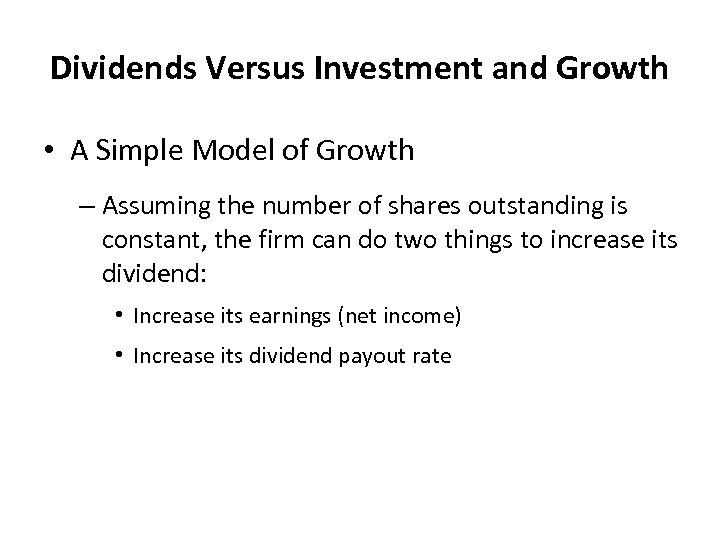 Dividends Versus Investment and Growth

• A Simple Model of Growth

– Assuming the number of shares outstanding is constant, the firm can do two things to increase its dividend:

• Increase its earnings (net income)

• Increase its dividend payout rate